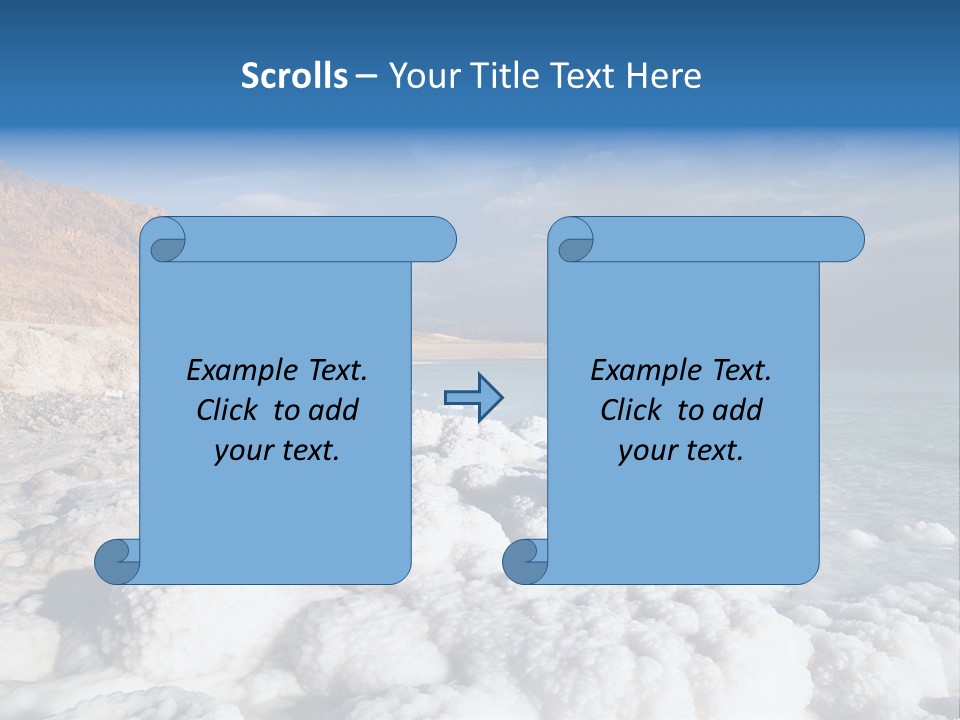 Scrolls – Your Title Text Here

Example Text. Click to add your text.

Example Text. Click to add your text.